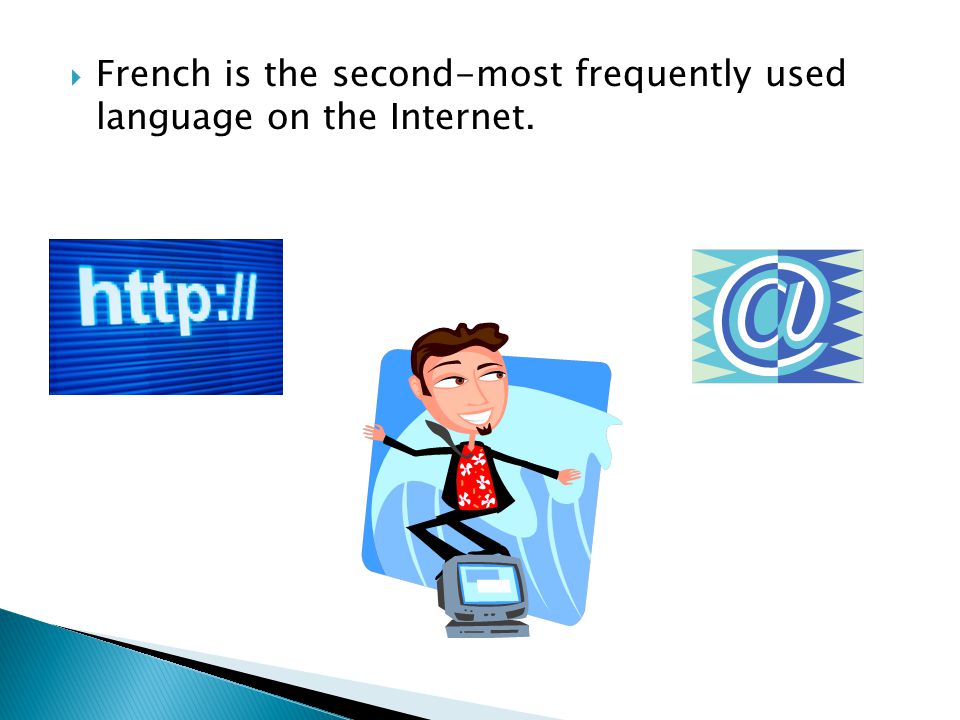 French is the second-most frequently used language on the Internet.

http://

@